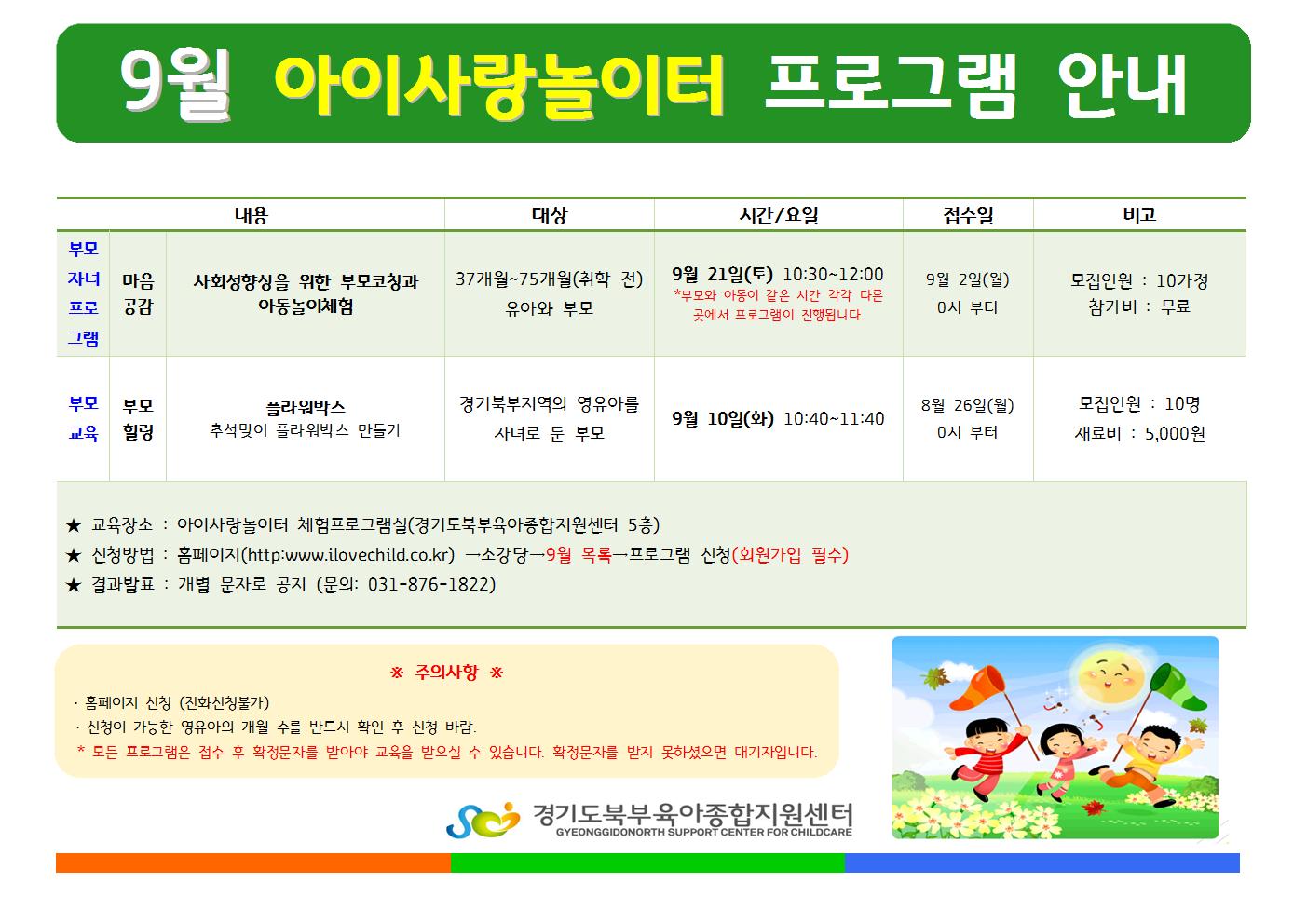 9월 아이사랑놀이터 프로그램 안내

| 내용 | | | 대상 | 시간/요일 | 접수일 | 비고 |
|---|---|---|---|---|---|---|
| 부모 자녀 프로 그램 | 마음 공감 | 사회성향상을 위한 부모코칭과 아동놀이체험 | 37개월~75개월(취학 전) 유아와 부모 | 9월 21일(토) 10:30~12:00 *부모와 아동이 같은 시간 각각 다른 곳에서 프로그램이 진행됩니다. | 9월 2일(월) 0시 부터 | 모집인원 : 10가정 참가비 : 무료 |
| 부모 교육 | 부모 힐링 | 플라워박스 추석맞이 플라워박스 만들기 | 경기북부지역의 영유아를 자녀로 둔 부모 | 9월 10일(화) 10:40~11:40 | 8월 26일(월) 0시 부터 | 모집인원 : 10명 재료비 : 5,000원 |

★ 교육장소 : 아이사랑놀이터 체험프로그램실(경기도북부육아종합지원센터 5층)
★ 신청방법 : 홈페이지(http:www.ilovechild.co.kr) →소강당→9월 목록→프로그램 신청(회원가입 필수)
★ 결과발표 : 개별 문자로 공지 (문의: 031-876-1822)

※ 주의사항 ※
· 홈페이지 신청 (전화신청불가)
· 신청이 가능한 영유아의 개월 수를 반드시 확인 후 신청 바람.
* 모든 프로그램은 접수 후 확정문자를 받아야 교육을 받으실 수 있습니다. 확정문자를 받지 못하셨으면 대기자입니다.

경기도북부육아종합지원센터
GYEONGGIDONORTH SUPPORT CENTER FOR CHILDCARE